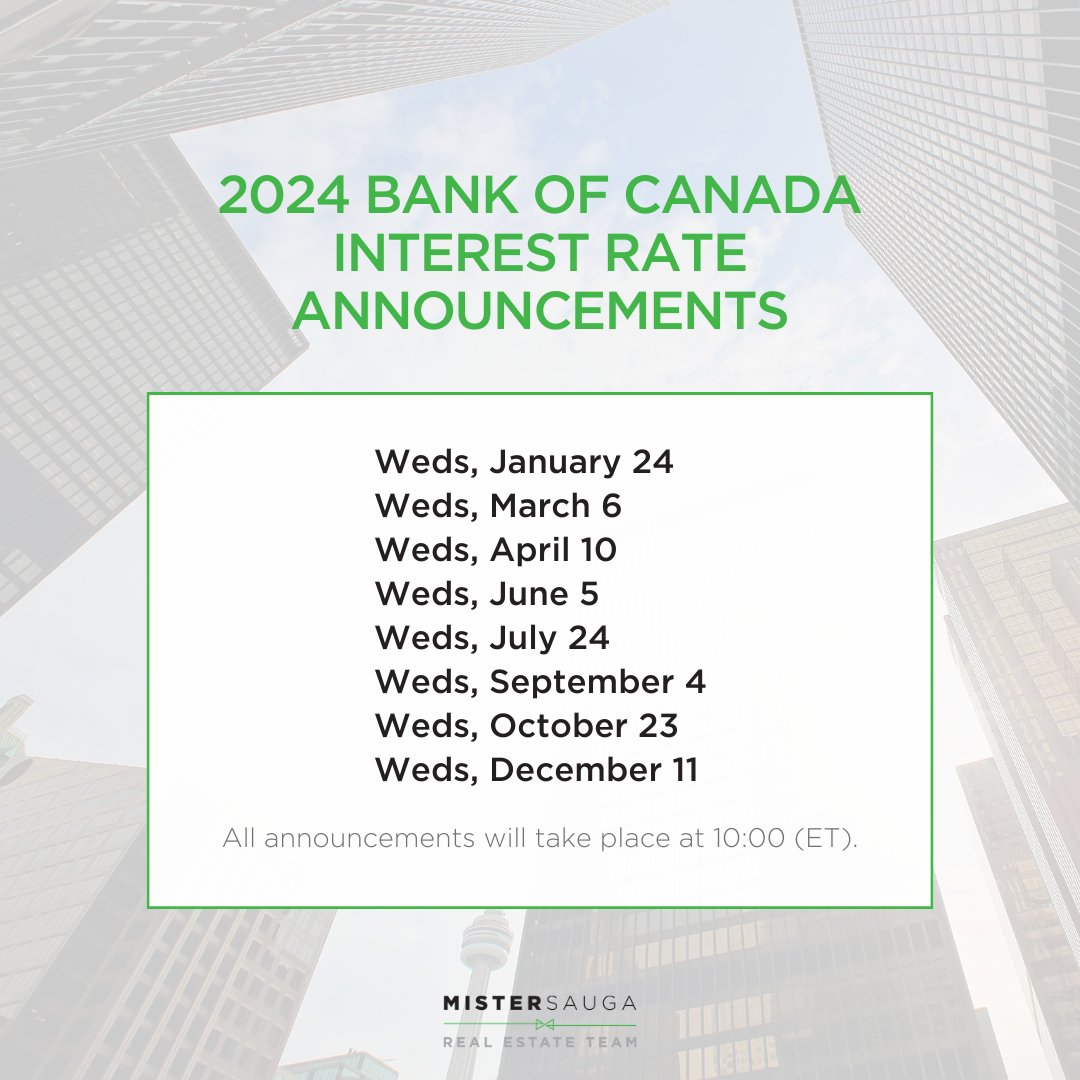 2024 BANK OF CANADA INTEREST RATE ANNOUNCEMENTS

Weds, January 24
Weds, March 6
Weds, April 10
Weds, June 5
Weds, July 24
Weds, September 4
Weds, October 23
Weds, December 11

All announcements will take place at 10:00 (ET).

MISTERSAUGA
REAL ESTATE TEAM